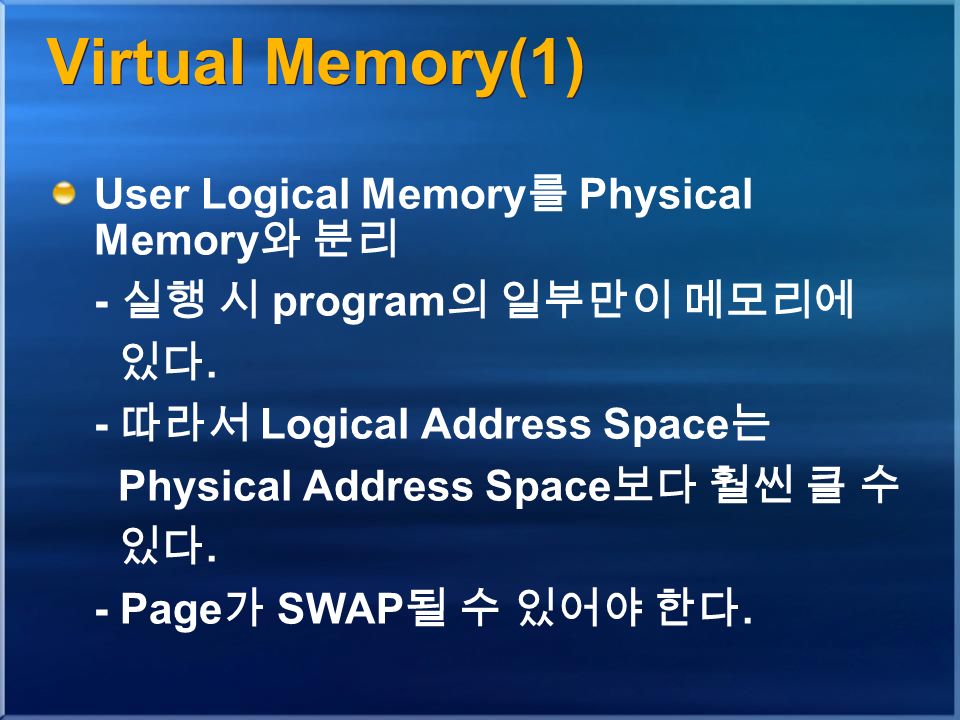 Virtual Memory(1)

User Logical Memory를 Physical Memory와 분리

- 실행 시 program의 일부만이 메모리에 있다.

- 따라서 Logical Address Space는 Physical Address Space보다 훨씬 클 수 있다.

- Page가 SWAP될 수 있어야 한다.